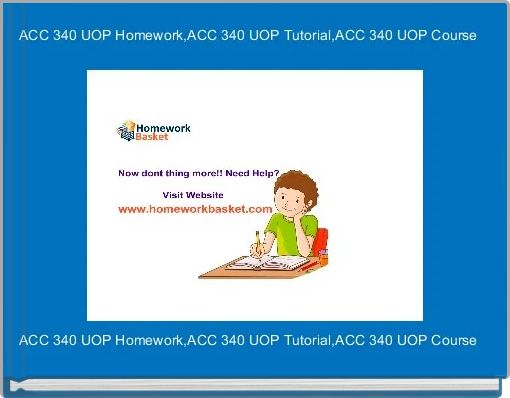 ACC 340 UOP Homework,ACC 340 UOP Tutorial,ACC 340 UOP Course

Homework Basket

Now dont thing more!! Need Help?

Visit Website

www.homeworkbasket.com

ACC 340 UOP Homework,ACC 340 UOP Tutorial,ACC 340 UOP Course